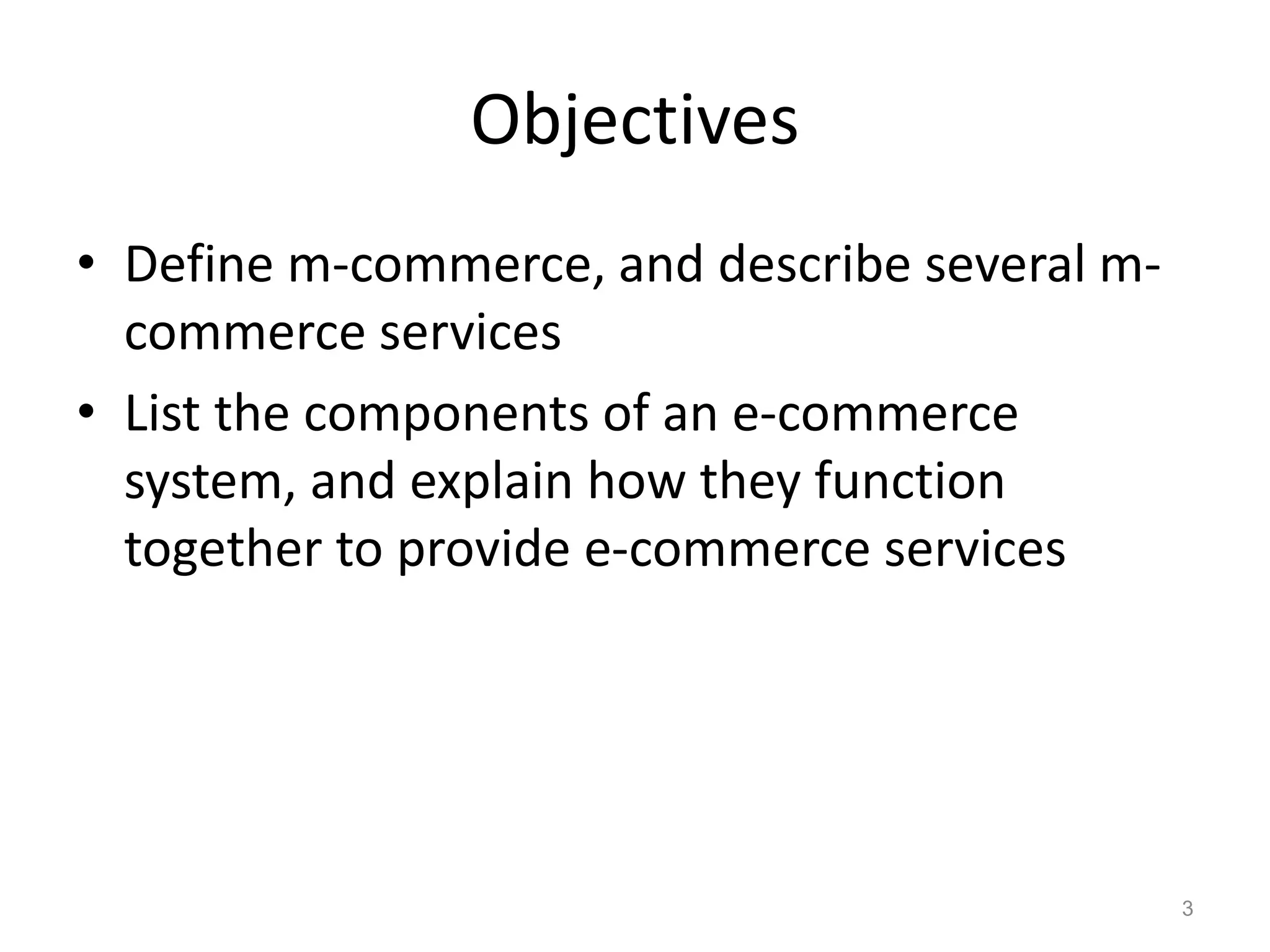 Objectives

• Define m-commerce, and describe several m-commerce services
• List the components of an e-commerce system, and explain how they function together to provide e-commerce services

3